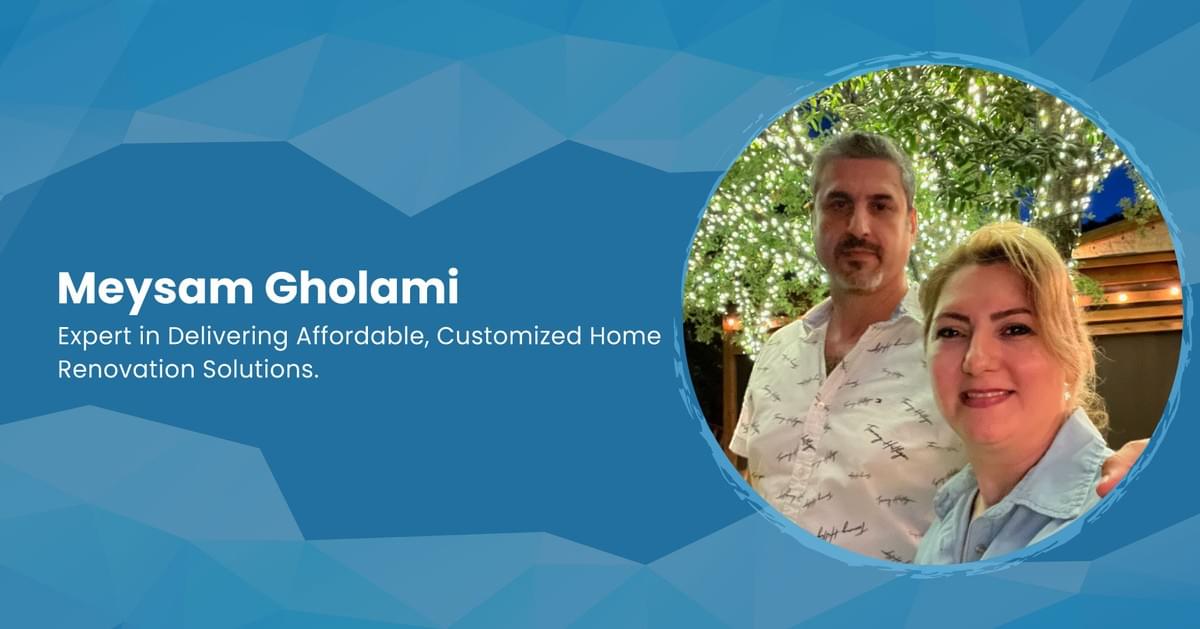 Meysam Gholami

Expert in Delivering Affordable, Customized Home Renovation Solutions.